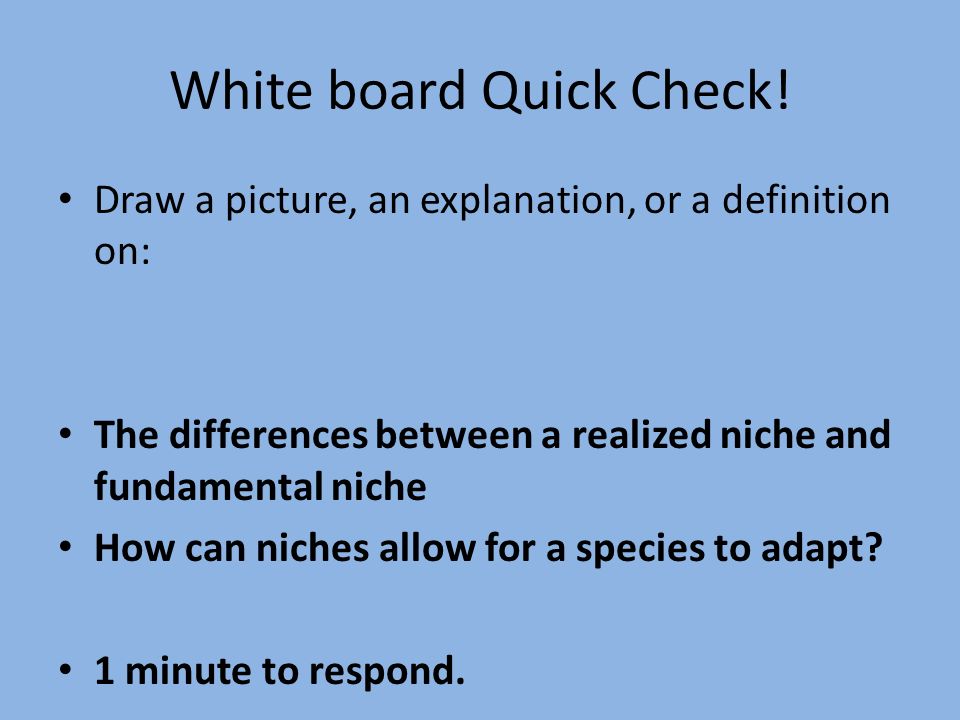 White board Quick Check!

• Draw a picture, an explanation, or a definition on:

• The differences between a realized niche and fundamental niche
• How can niches allow for a species to adapt?

• 1 minute to respond.